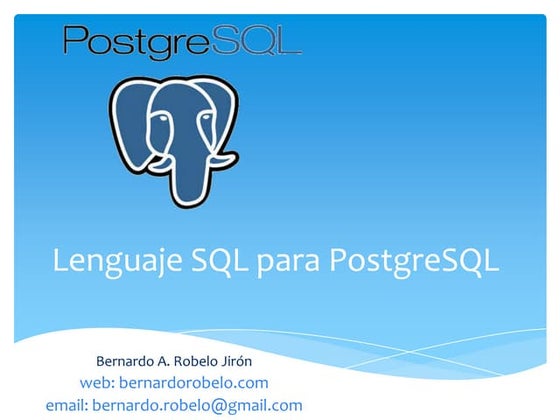 PostgreSQL

Lenguaje SQL para PostgreSQL

Bernardo A. Robelo Jirón
web: bernardorobelo.com
email: bernardo.robelo@gmail.com